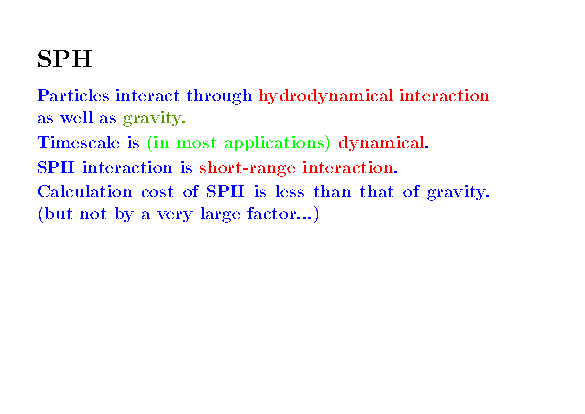 SPH

Particles interact through hydrodynamical interaction as well as gravity.

Timescale is (in most applications) dynamical.

SPH interaction is short-range interaction.

Calculation cost of SPH is less than that of gravity. (but not by a very large factor...)